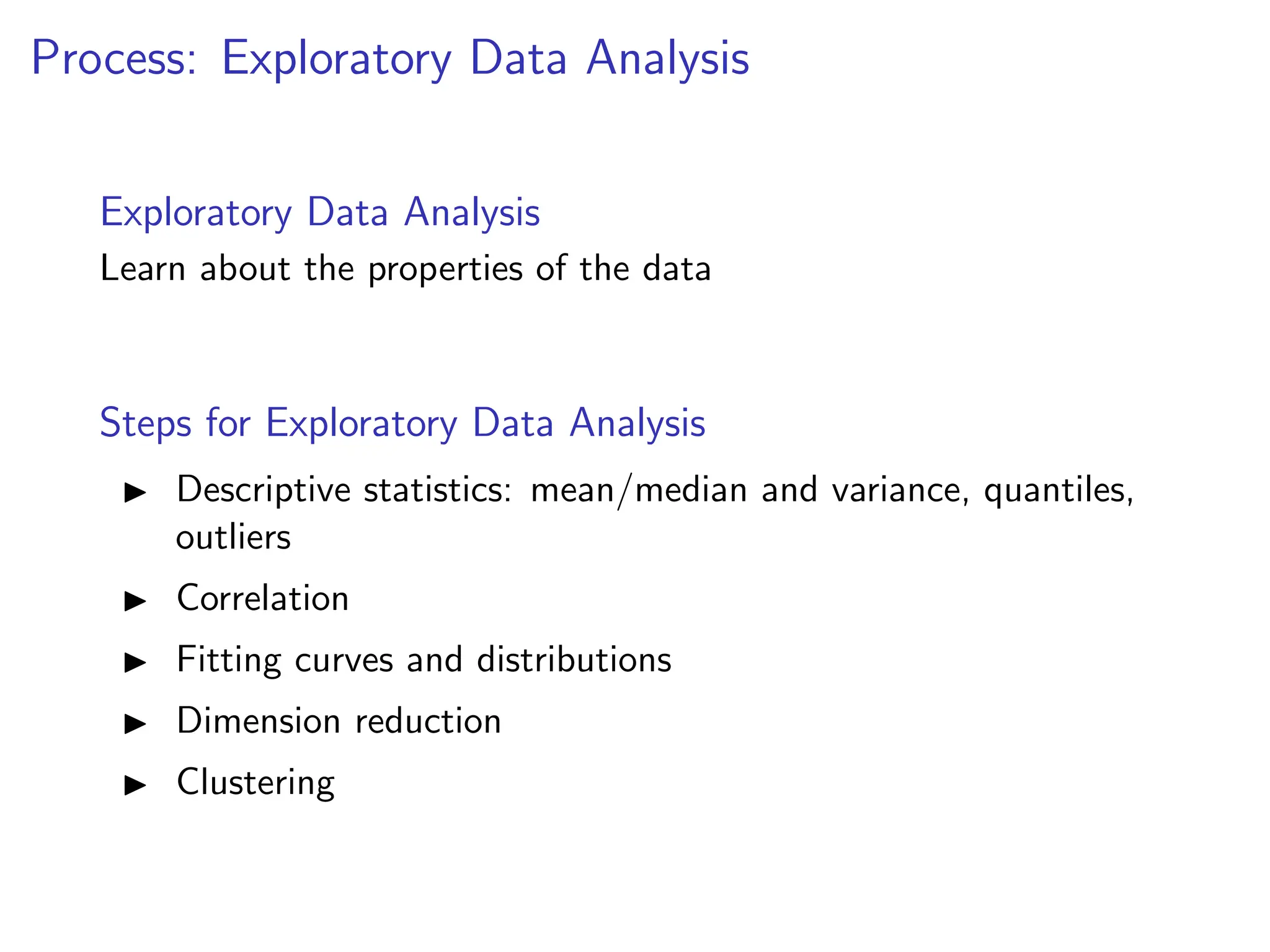 Process: Exploratory Data Analysis

Exploratory Data Analysis

Learn about the properties of the data

Steps for Exploratory Data Analysis

▶ Descriptive statistics: mean/median and variance, quantiles, outliers

▶ Correlation

▶ Fitting curves and distributions

▶ Dimension reduction

▶ Clustering